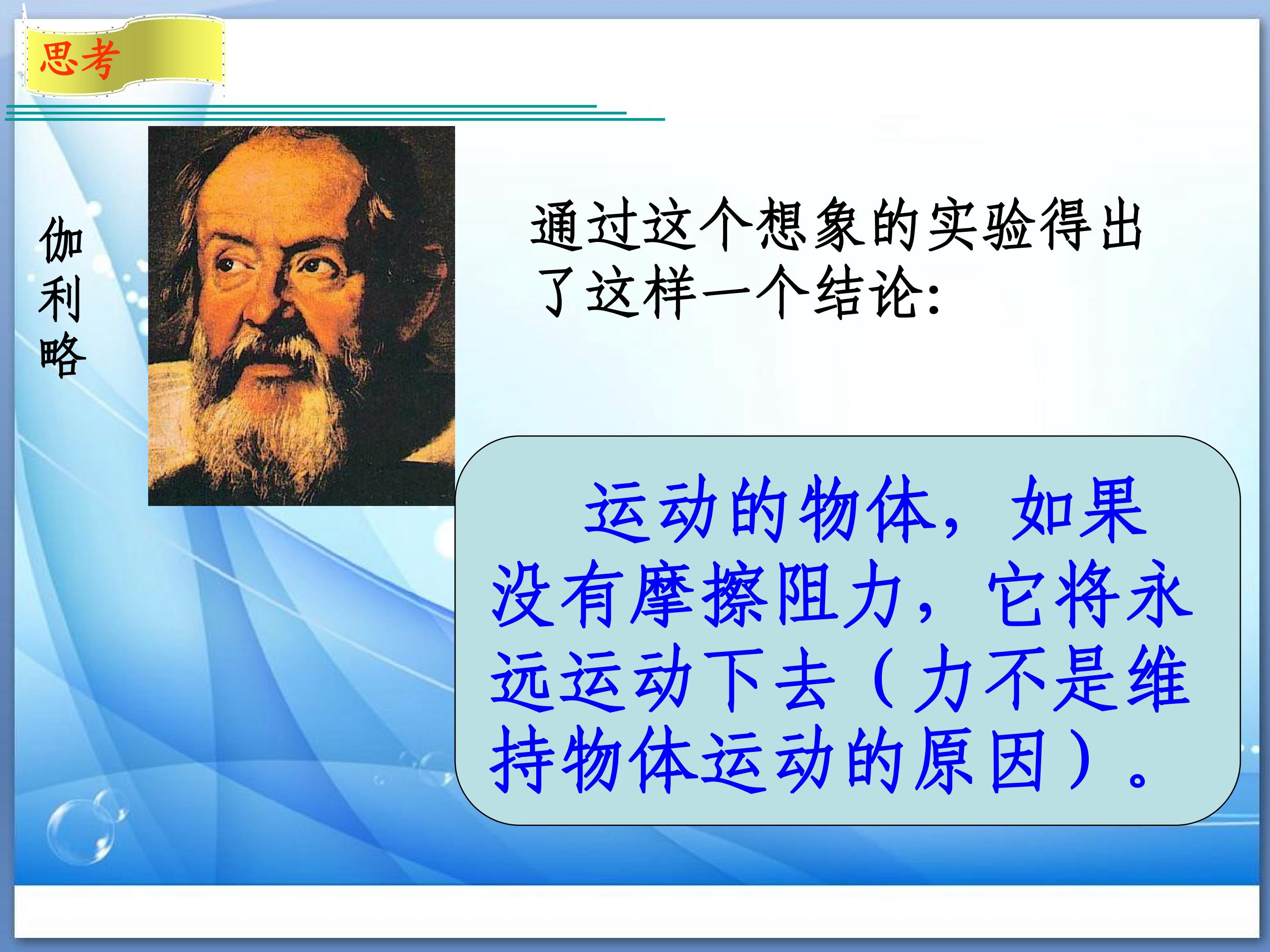 思考

伽利略

通过这个想象的实验得出了这样一个结论:

运动的物体，如果没有摩擦阻力，它将永远运动下去（力不是维持物体运动的原因）。